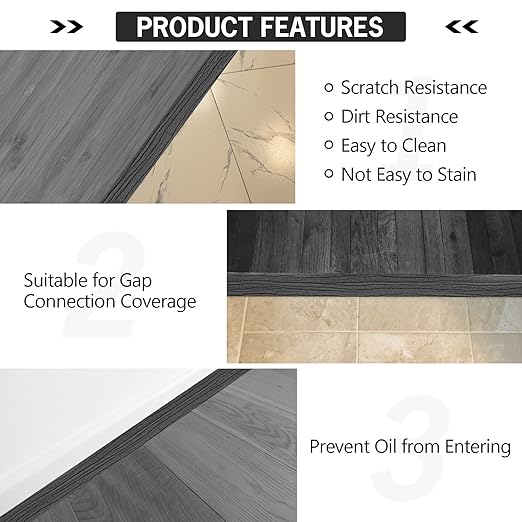 >> PRODUCT FEATURES <<

1

○ Scratch Resistance
○ Dirt Resistance
○ Easy to Clean
○ Not Easy to Stain

2

Suitable for Gap Connection Coverage

3

Prevent Oil from Entering